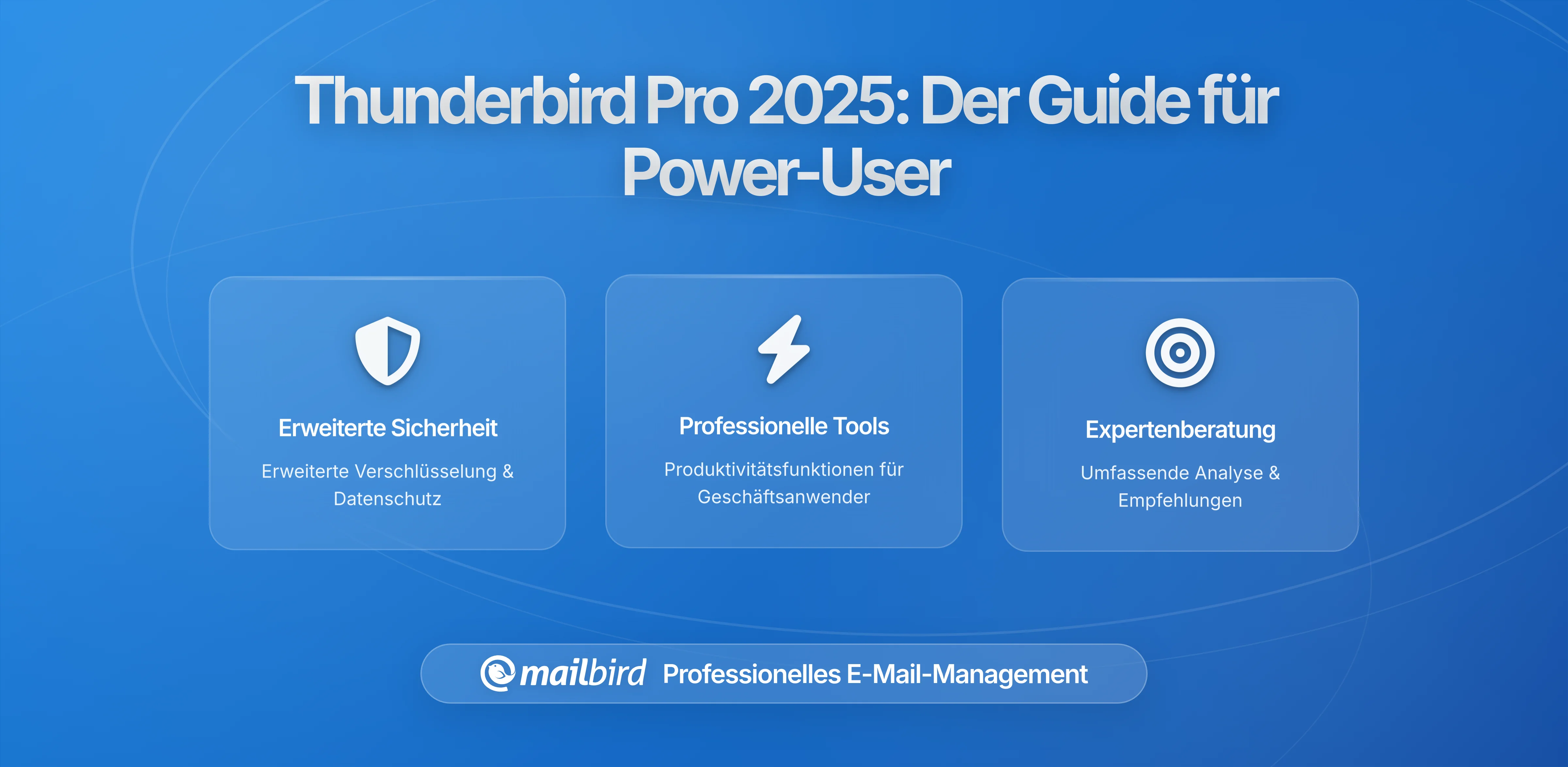 Thunderbird Pro 2025: Der Guide für Power-User

Erweiterte Sicherheit

Erweiterte Verschlüsselung & Datenschutz

Professionelle Tools

Produktivitätsfunktionen für Geschäftsanwender

Expertenberatung

Umfassende Analyse & Empfehlungen

mailbird Professionelles E-Mail-Management